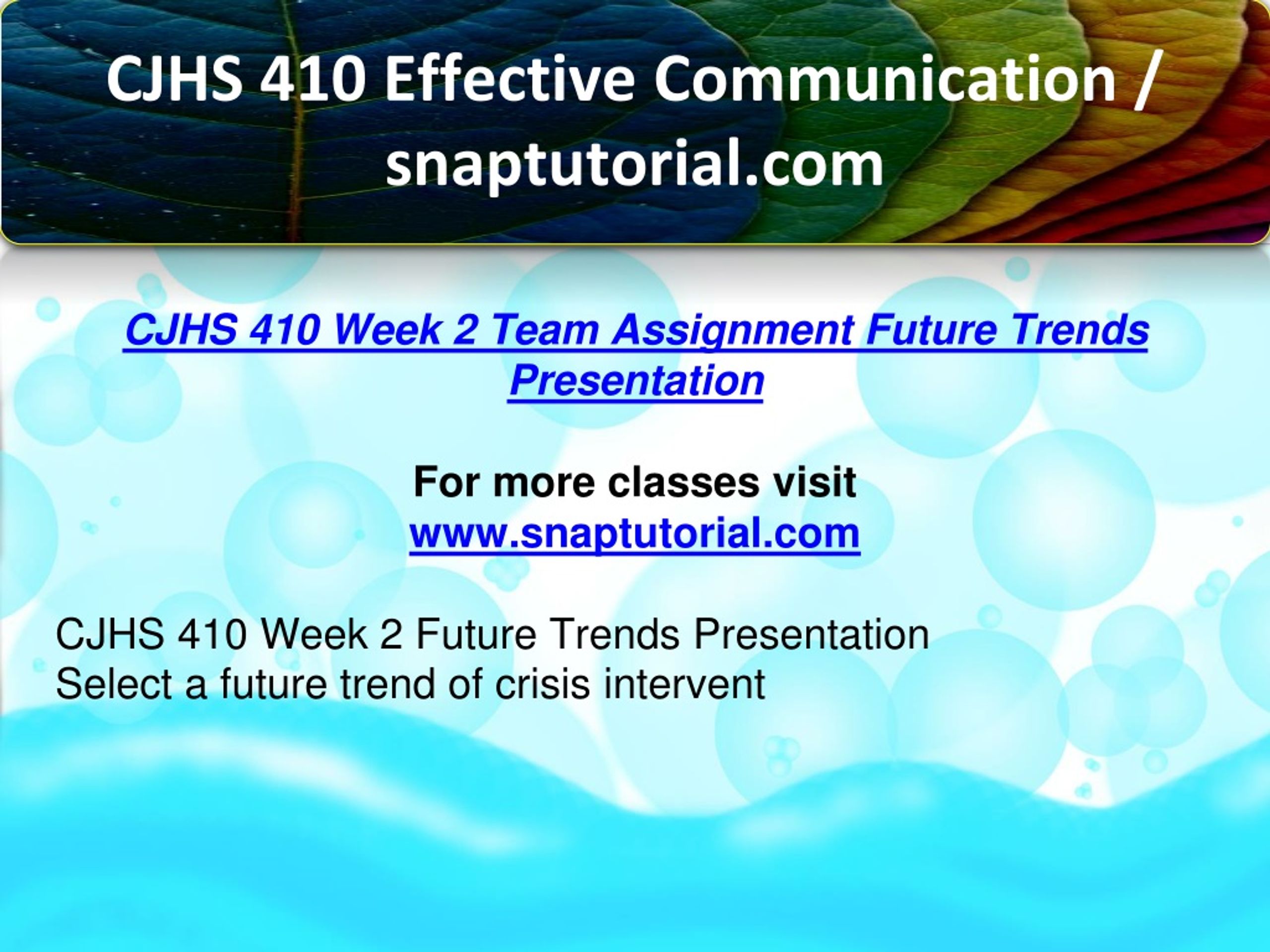 CJHS 410 Effective Communication / snaptutorial.com

CJHS 410 Week 2 Team Assignment Future Trends Presentation

For more classes visit
www.snaptutorial.com

CJHS 410 Week 2 Future Trends Presentation
Select a future trend of crisis intervent